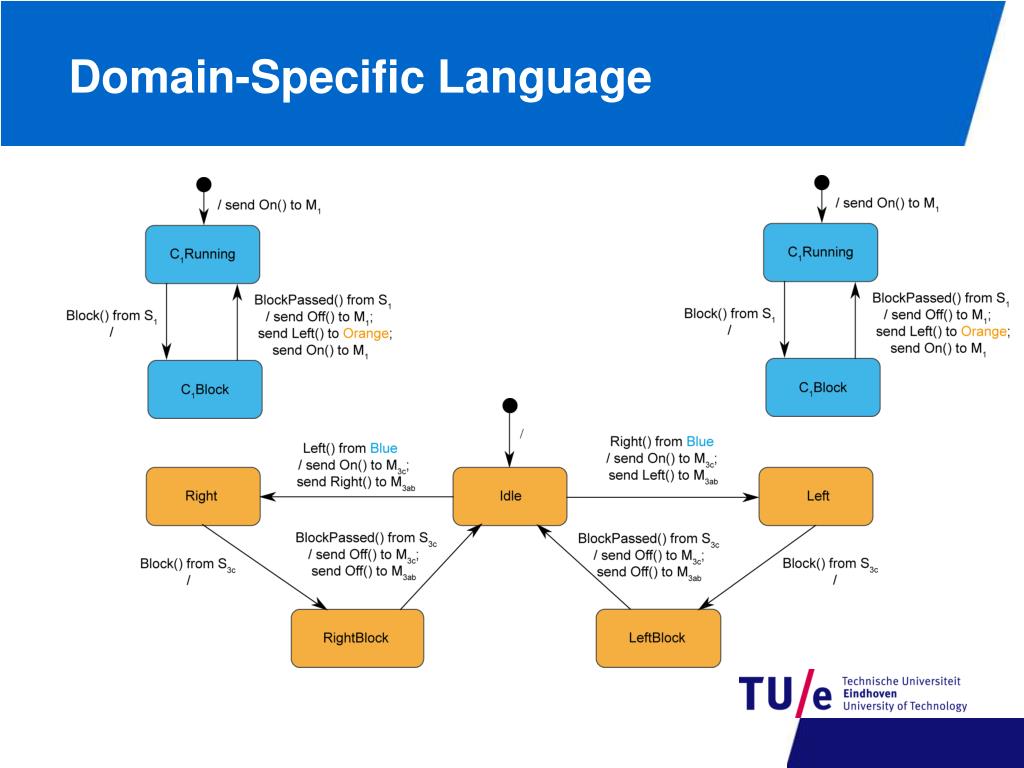 Domain-Specific Language

/ send On() to $M_1$

$C_1$Running

Block() from $S_1$
/

BlockPassed() from $S_1$
/ send Off() to $M_1$;
send Left() to Orange;
send On() to $M_1$

$C_1$Block

/ send On() to $M_1$

$C_1$Running

Block() from $S_1$
/

BlockPassed() from $S_1$
/ send Off() to $M_1$;
send Left() to Orange;
send On() to $M_1$

$C_1$Block

/

Left() from Blue
/ send On() to $M_{3c}$;
send Right() to $M_{3ab}$

Right() from Blue
/ send On() to $M_{3c}$;
send Left() to $M_{3ab}$

Right

Idle

Left

Block() from $S_{3c}$
/

BlockPassed() from $S_{3c}$
/ send Off() to $M_{3c}$;
send Off() to $M_{3ab}$

BlockPassed() from $S_{3c}$
/ send Off() to $M_{3c}$;
send Off() to $M_{3ab}$

Block() from $S_{3c}$
/

RightBlock

LeftBlock

TU/e Technische Universiteit Eindhoven University of Technology